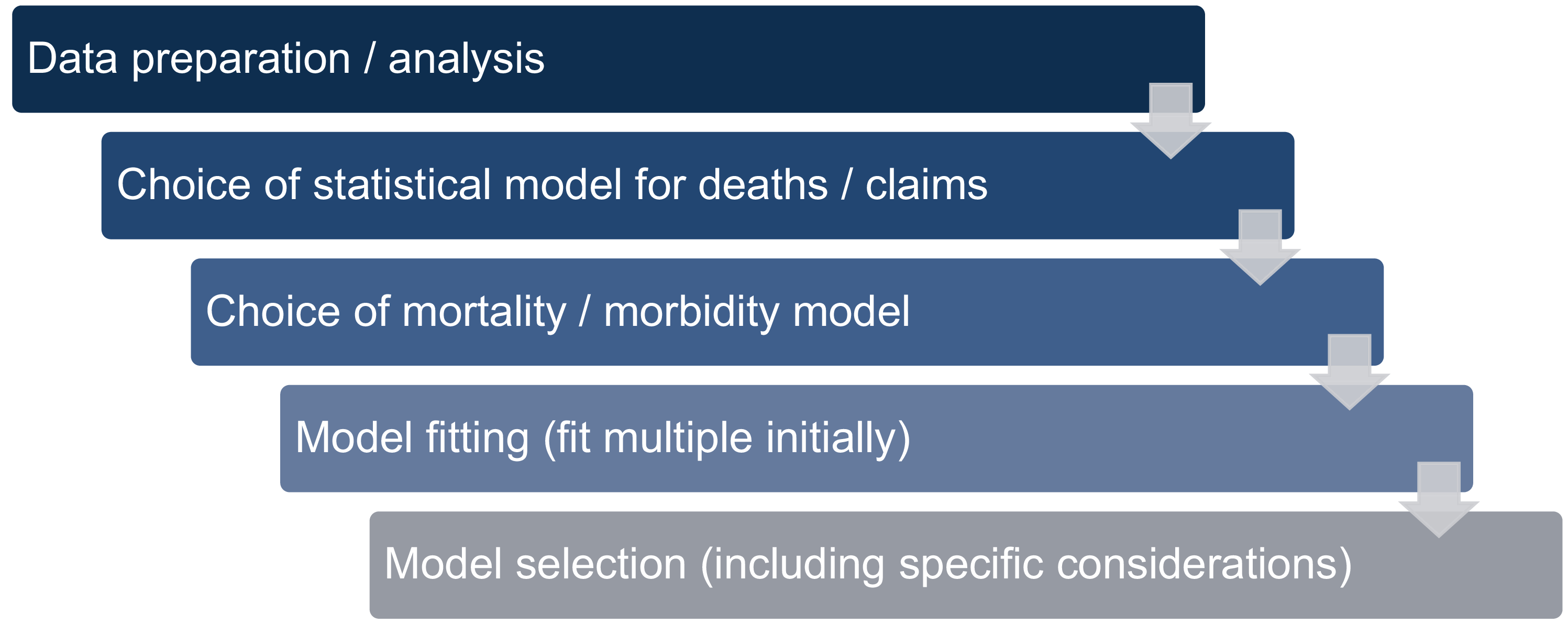 Data preparation / analysis

Choice of statistical model for deaths / claims

Choice of mortality / morbidity model

Model fitting (fit multiple initially)

Model selection (including specific considerations)